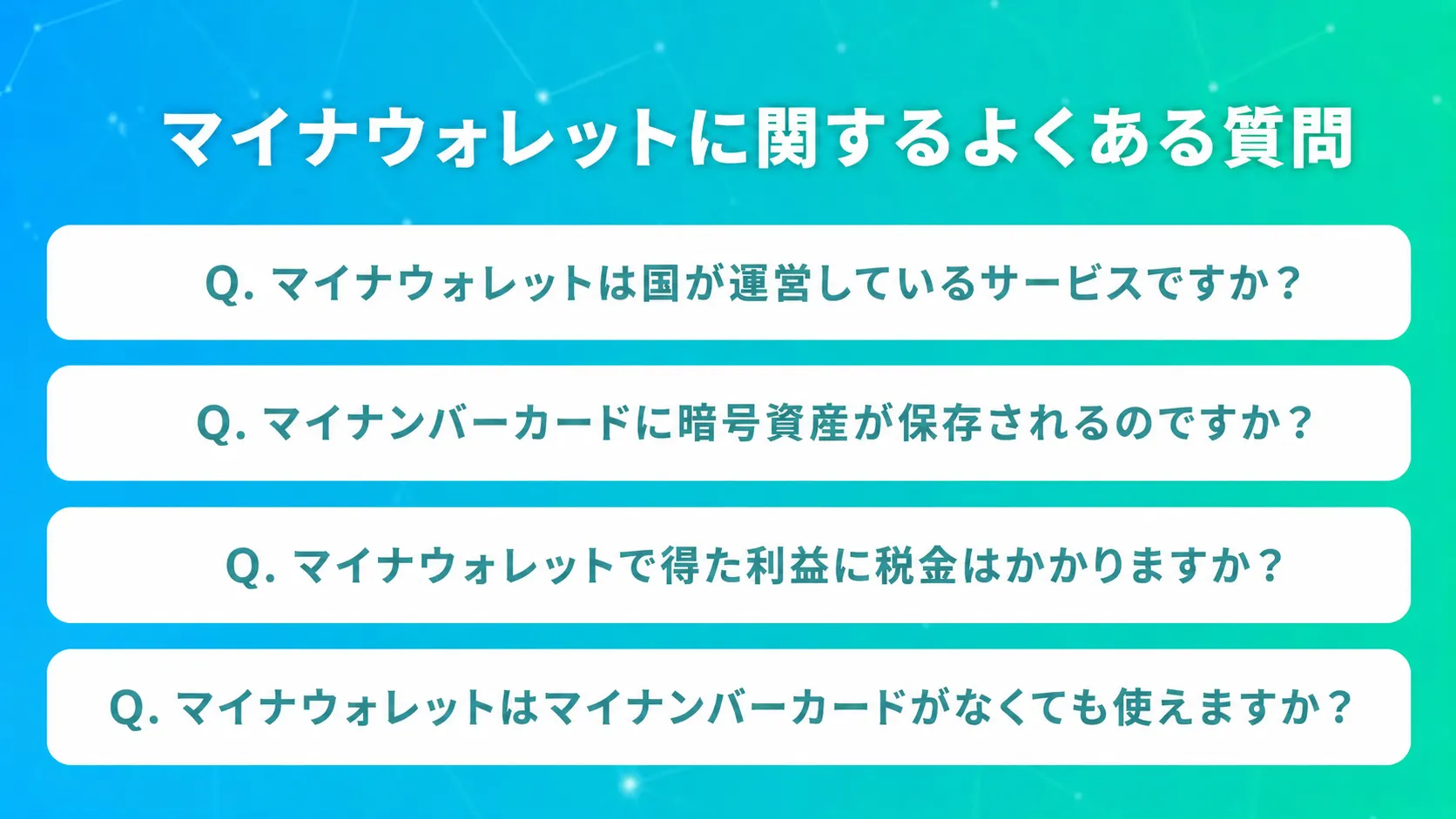 マイナウォレットに関するよくある質問

Q. マイナウォレットは国が運営しているサービスですか？

Q. マイナンバーカードに暗号資産が保存されるのですか？

Q. マイナウォレットで得た利益に税金はかかりますか？

Q. マイナウォレットはマイナンバーカードがなくても使えますか？